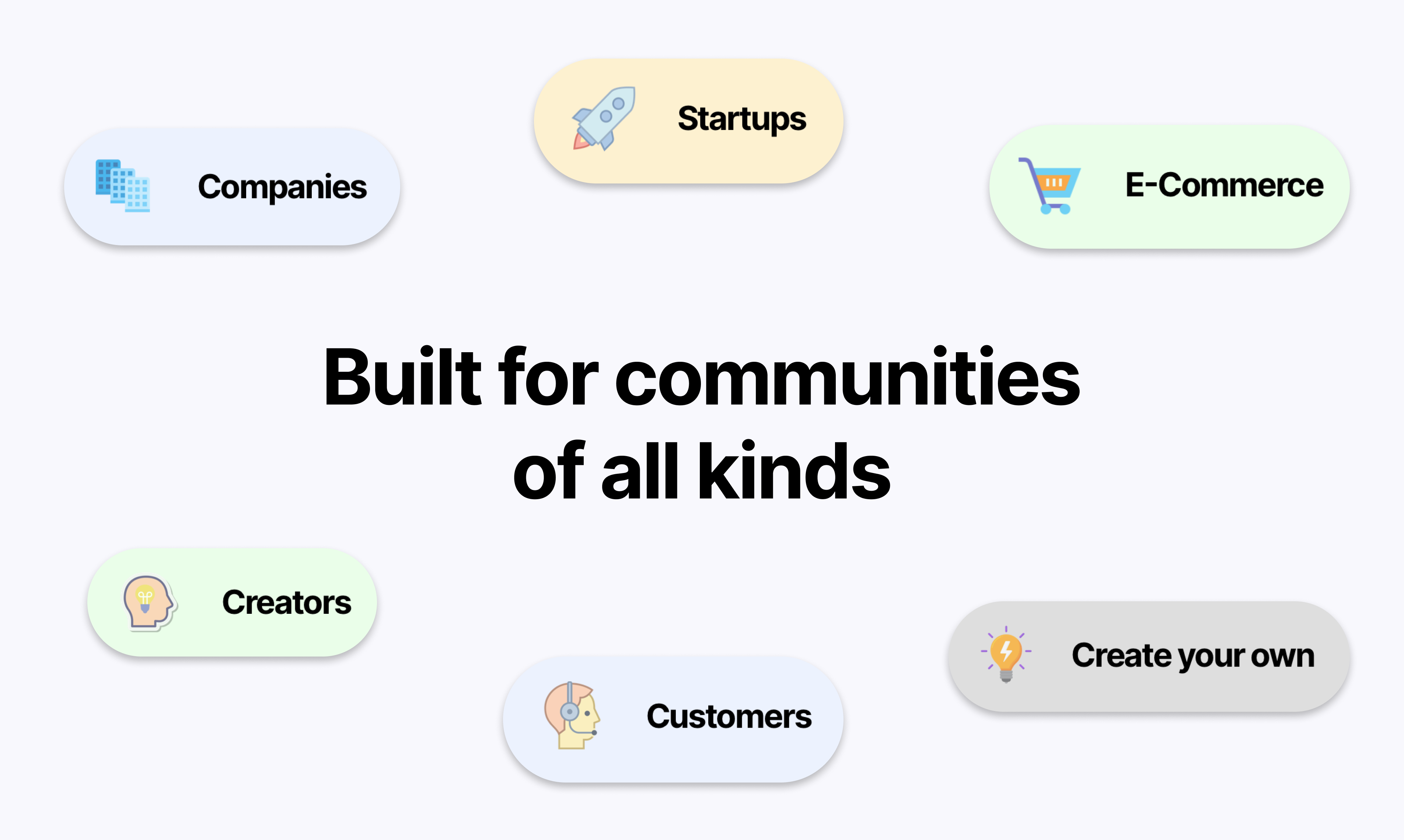 Startups

Companies

E-Commerce

Built for communities of all kinds

Creators

Create your own

Customers